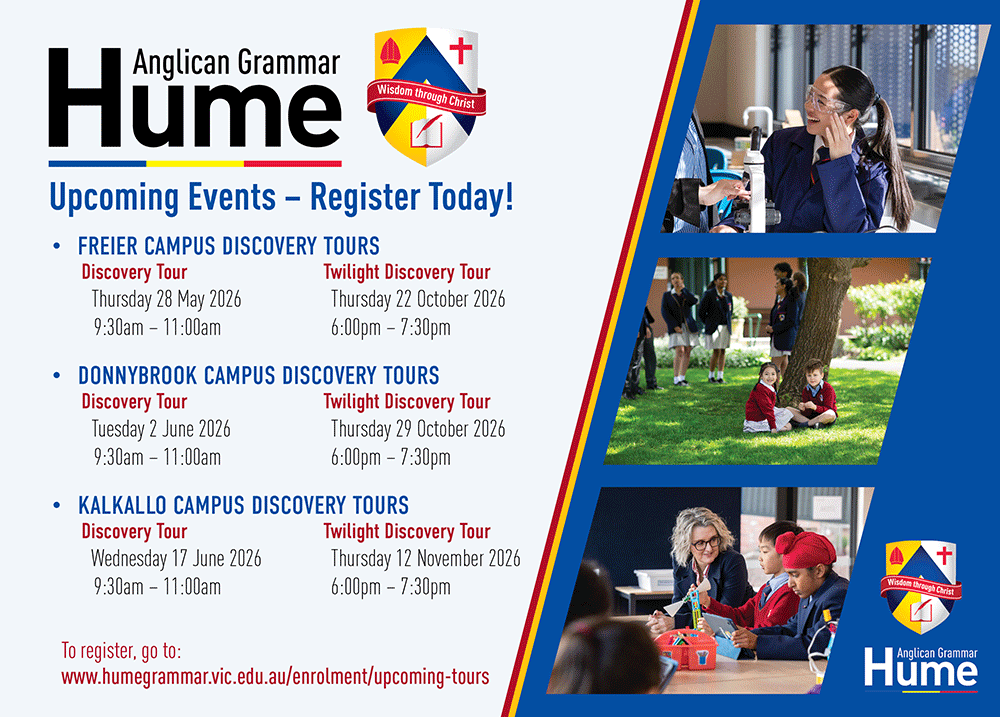 Anglican Grammar
Hume

Wisdom through Christ

Upcoming Events – Register Today!

• FREIER CAMPUS DISCOVERY TOURS

Discovery Tour
Thursday 28 May 2026
9:30am – 11:00am

Twilight Discovery Tour
Thursday 22 October 2026
6:00pm – 7:30pm

• DONNYBROOK CAMPUS DISCOVERY TOURS

Discovery Tour
Tuesday 2 June 2026
9:30am – 11:00am

Twilight Discovery Tour
Thursday 29 October 2026
6:00pm – 7:30pm

• KALKALLO CAMPUS DISCOVERY TOURS

Discovery Tour
Wednesday 17 June 2026
9:30am – 11:00am

Twilight Discovery Tour
Thursday 12 November 2026
6:00pm – 7:30pm

To register, go to:
www.humegrammar.vic.edu.au/enrolment/upcoming-tours

Wisdom through Christ

Anglican Grammar
Hume